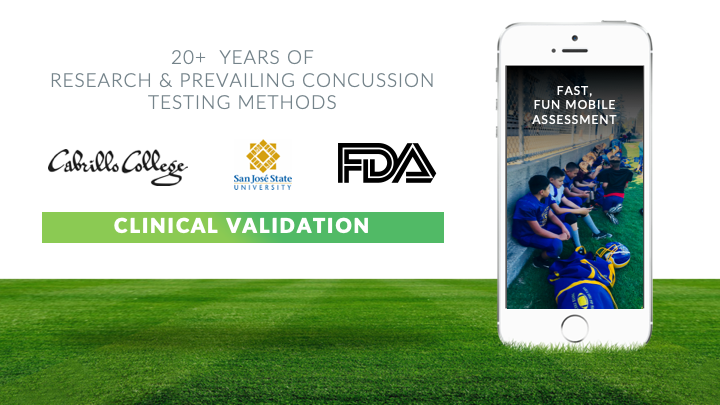 20+ YEARS OF
RESEARCH & PREVAILING CONCUSSION TESTING METHODS

Cabrillo College

San José State UNIVERSITY

FDA

CLINICAL VALIDATION

FAST, FUN MOBILE ASSESSMENT